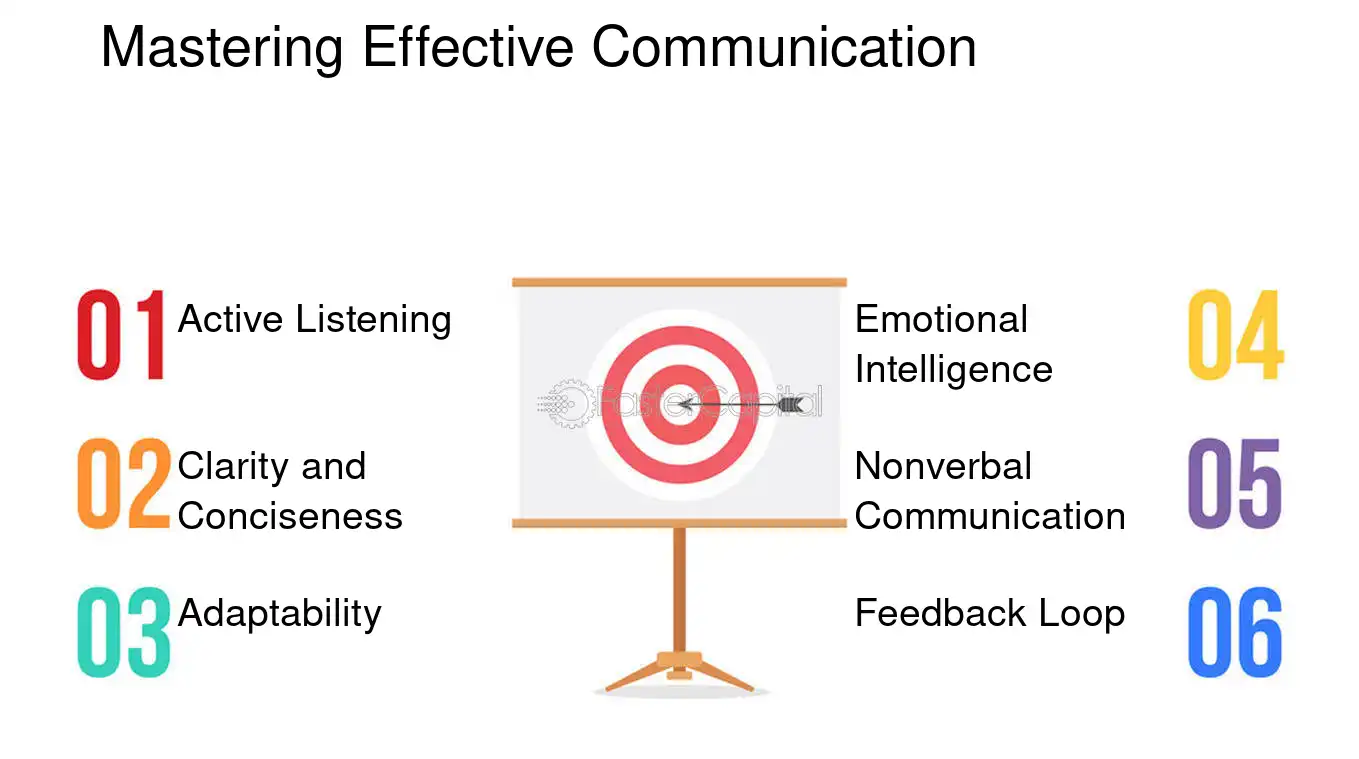 Mastering Effective Communication

01 Active Listening

02 Clarity and Conciseness

03 Adaptability

Emotional Intelligence 04

Nonverbal Communication 05

Feedback Loop 06

FasterCapital